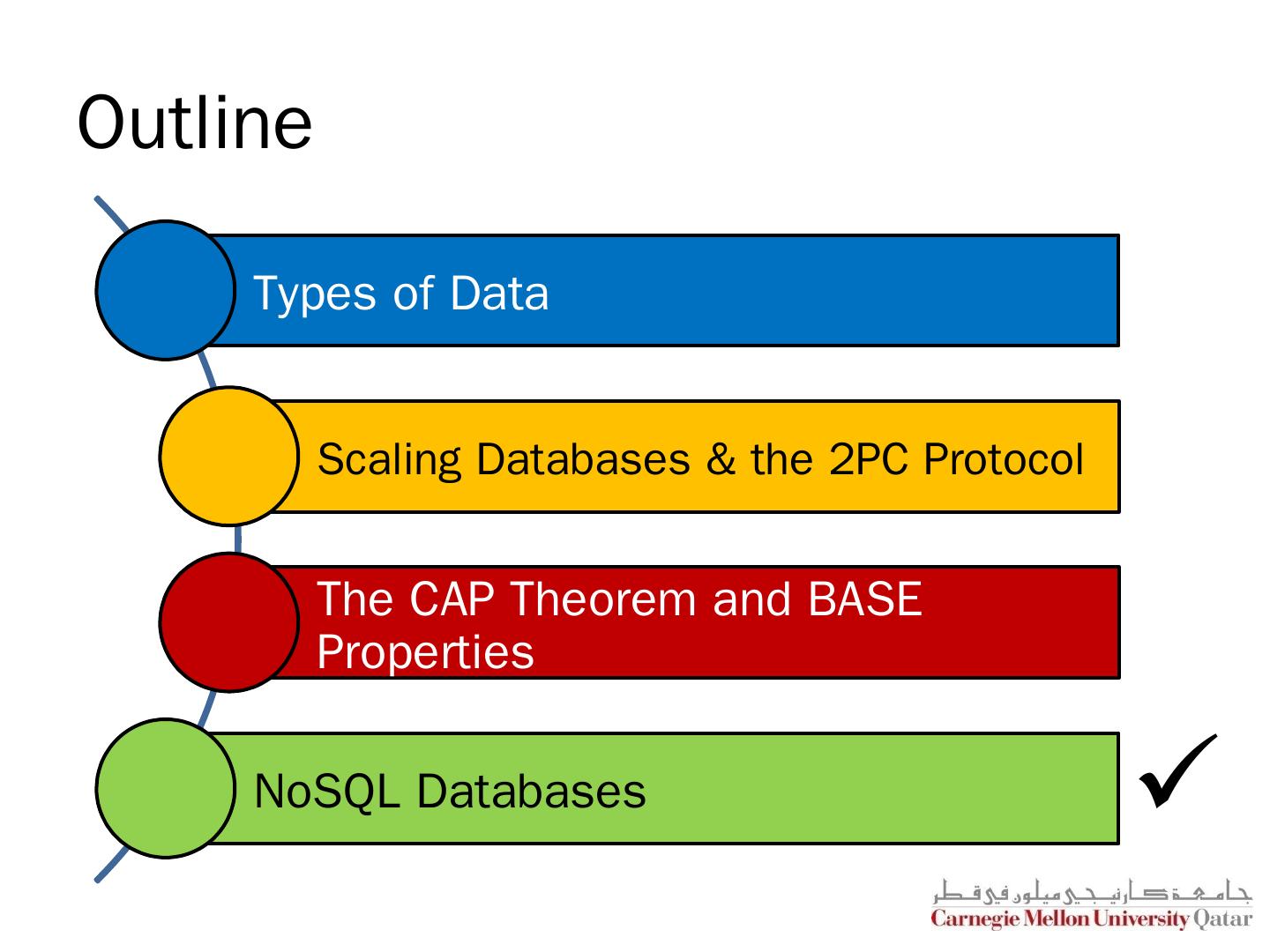 Outline

Types of Data

Scaling Databases & the 2PC Protocol

The CAP Theorem and BASE Properties

NoSQL Databases

✓

جامعة كارنيجي ميلون في قطر
Carnegie Mellon University Qatar